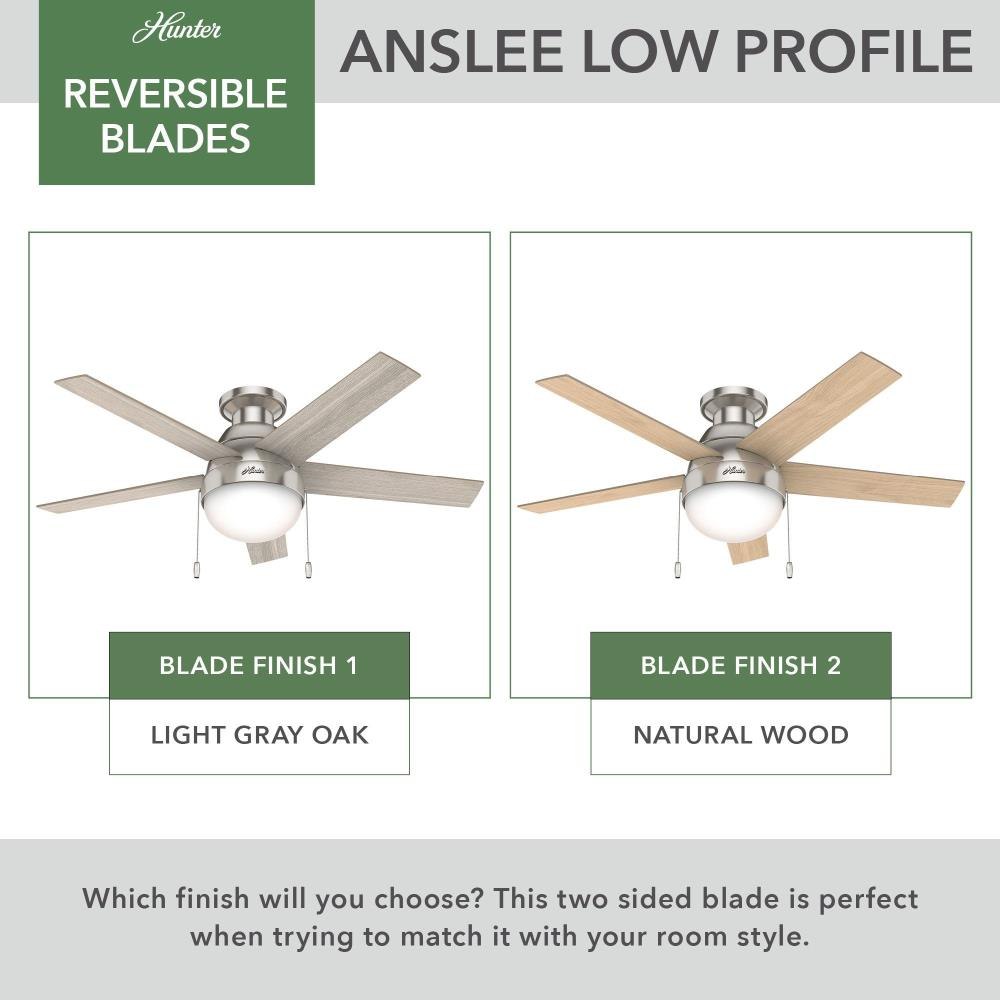 Hunter

REVERSIBLE BLADES

ANSLEE LOW PROFILE

Hunter

BLADE FINISH 1

LIGHT GRAY OAK

Hunter

BLADE FINISH 2

NATURAL WOOD

Which finish will you choose? This two sided blade is perfect when trying to match it with your room style.